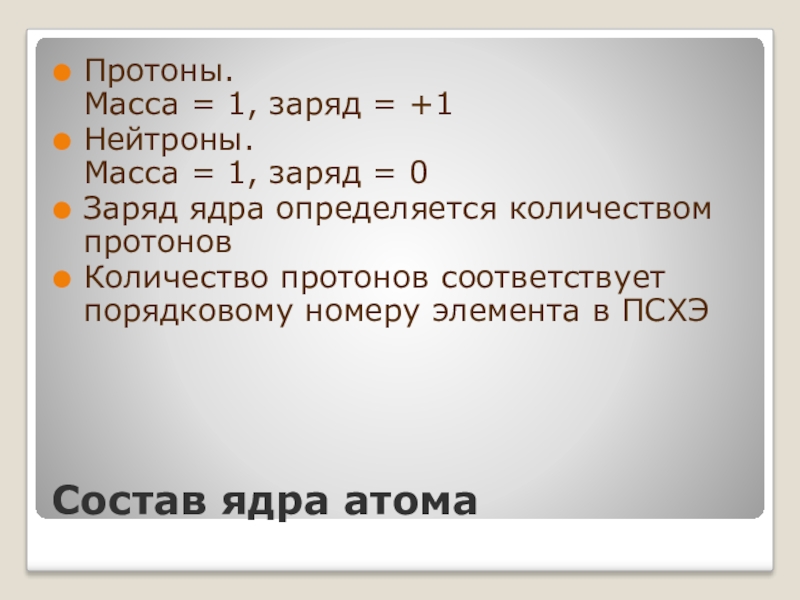 Протоны.
Масса = 1, заряд = +1

Нейтроны.
Масса = 1, заряд = 0

Заряд ядра определяется количеством протонов

Количество протонов соответствует порядковому номеру элемента в ПСХЭ

Состав ядра атома